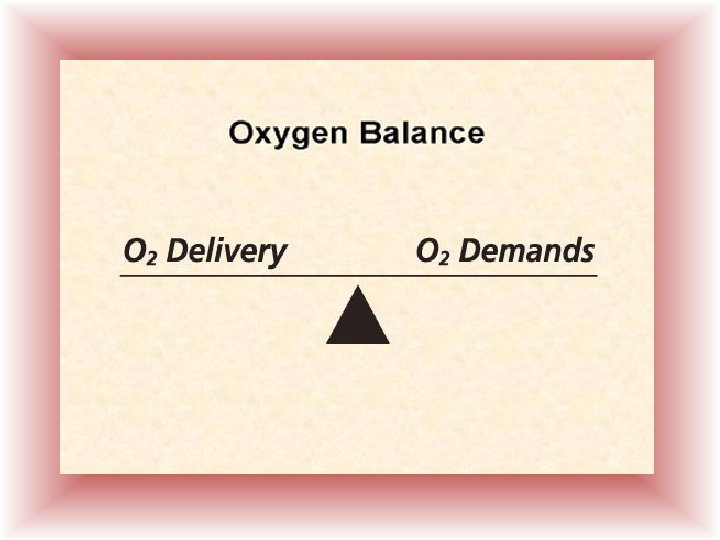 Oxygen Balance

$O_2$ Delivery

$O_2$ Demands